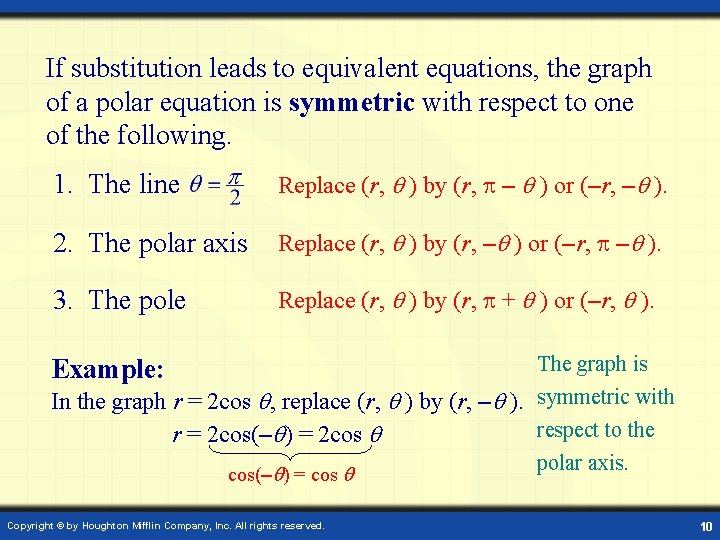 If substitution leads to equivalent equations, the graph of a polar equation is **symmetric** with respect to one of the following.

1. The line $\theta = \frac{\pi}{2}$ Replace $(r, \theta)$ by $(r, \pi - \theta)$ or $(-r, -\theta)$.

2. The polar axis Replace $(r, \theta)$ by $(r, -\theta)$ or $(-r, \pi - \theta)$.

3. The pole Replace $(r, \theta)$ by $(r, \pi + \theta)$ or $(-r, \theta)$.

**Example:**
In the graph $r = 2\cos\theta$, replace $(r, \theta)$ by $(r, -\theta)$.

$r = 2\cos(-\theta) = 2\cos\theta$

$\cos(-\theta) = \cos\theta$

The graph is symmetric with respect to the polar axis.

Copyright © by Houghton Mifflin Company, Inc. All rights reserved.

10